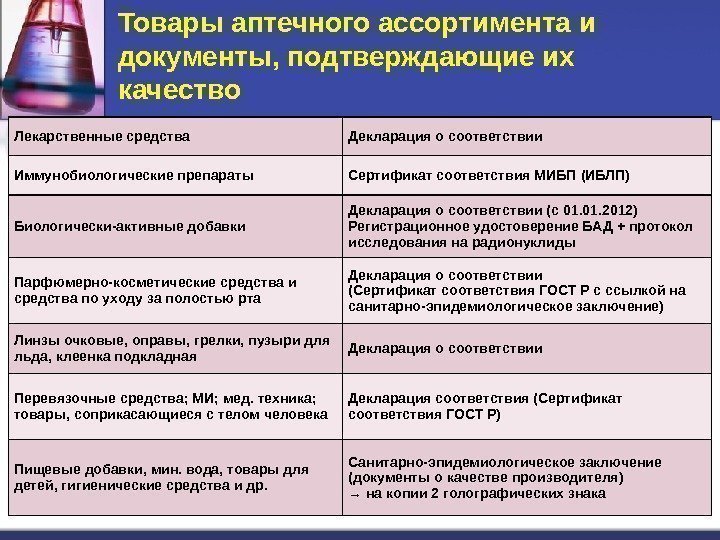 Товары аптечного ассортимента и документы, подтверждающие их качество

| | |
|---|---|
| Лекарственные средства | Декларация о соответствии |
| Иммунобиологические препараты | Сертификат соответствия МИБП (ИБЛП) |
| Биологически-активные добавки | Декларация о соответствии (с 01.01.2012) Регистрационное удостоверение БАД + протокол исследования на радионуклиды |
| Парфюмерно-косметические средства и средства по уходу за полостью рта | Декларация о соответствии (Сертификат соответствия ГОСТ Р с ссылкой на санитарно-эпидемиологическое заключение) |
| Линзы очковые, оправы, грелки, пузыри для льда, клеенка подкладная | Декларация о соответствии |
| Перевязочные средства; МИ; мед. техника; товары, соприкасающиеся с телом человека | Декларация соответствия (Сертификат соответствия ГОСТ Р) |
| Пищевые добавки, мин. вода, товары для детей, гигиенические средства и др. | Санитарно-эпидемиологическое заключение (документы о качестве производителя) → на копии 2 голографических знака |